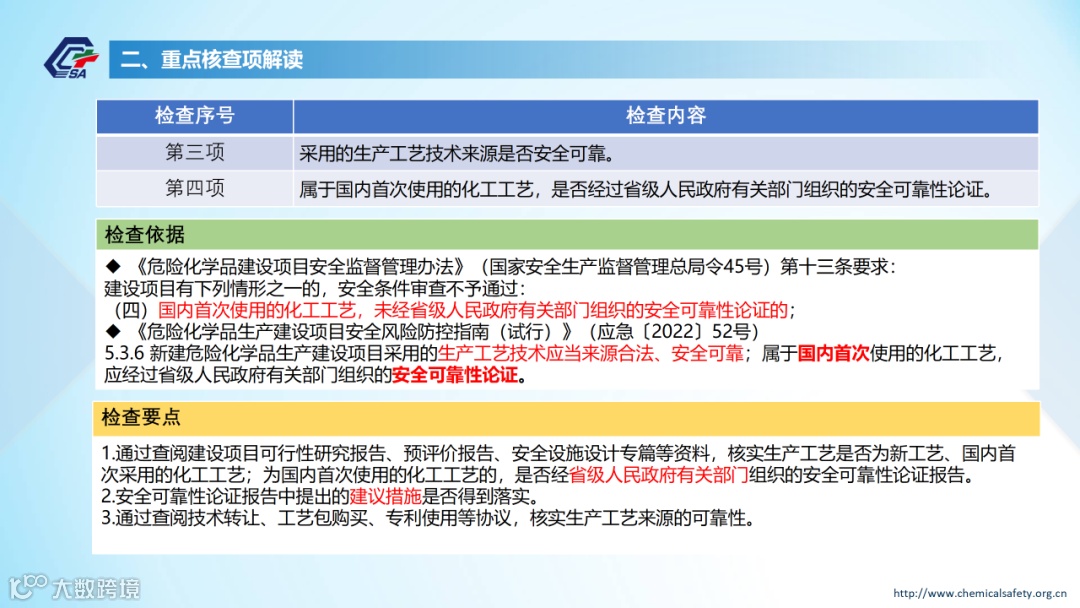 CSA

二、重点核查项解读

| 检查序号 | 检查内容 |
|---|---|
| 第三项 | 采用的生产工艺技术来源是否安全可靠。 |
| 第四项 | 属于国内首次使用的化工工艺，是否经过省级人民政府有关部门组织的安全可靠性论证。 |

检查依据

◆ 《危险化学品建设项目安全监督管理办法》（国家安全生产监督管理总局令45号）第十三条要求：
建设项目有下列情形之一的，安全条件审查不予通过：
（四）国内首次使用的化工工艺，未经省级人民政府有关部门组织的安全可靠性论证的；
◆ 《危险化学品生产建设项目安全风险防控指南（试行）》（应急〔2022〕52号）
5.3.6 新建危险化学品生产建设项目采用的生产工艺技术应当来源合法、安全可靠；属于国内首次使用的化工工艺，应经过省级人民政府有关部门组织的安全可靠性论证。

检查要点

1.通过查阅建设项目可行性研究报告、预评价报告、安全设施设计专篇等资料，核实生产工艺是否为新工艺、国内首次采用的化工工艺；为国内首次使用的化工工艺的，是否经省级人民政府有关部门组织的安全可靠性论证报告。
2.安全可靠性论证报告中提出的建议措施是否得到落实。
3.通过查阅技术转让、工艺包购买、专利使用等协议，核实生产工艺来源的可靠性。

大数跨境

http://www.chemicalsafety.org.cn